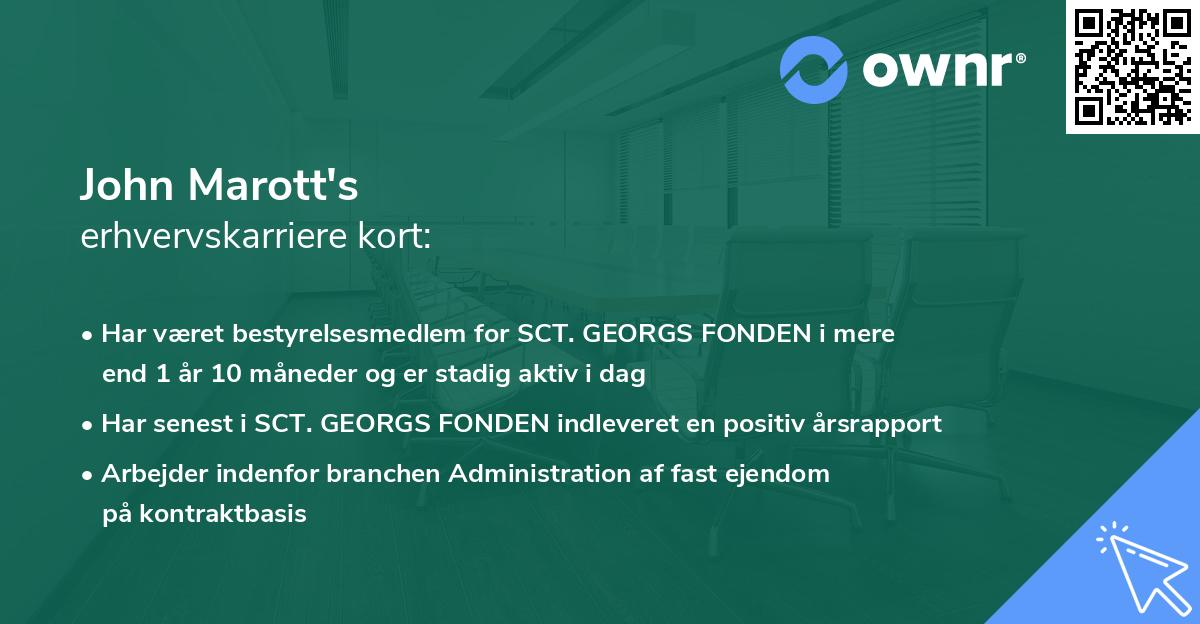 ownr®

John Marott's
erhvervskarriere kort:

• Har været bestyrelsesmedlem for SCT. GEORGS FONDEN i mere end 1 år 10 måneder og er stadig aktiv i dag

• Har senest i SCT. GEORGS FONDEN indleveret en positiv årsrapport

• Arbejder indenfor branchen Administration af fast ejendom på kontraktbasis